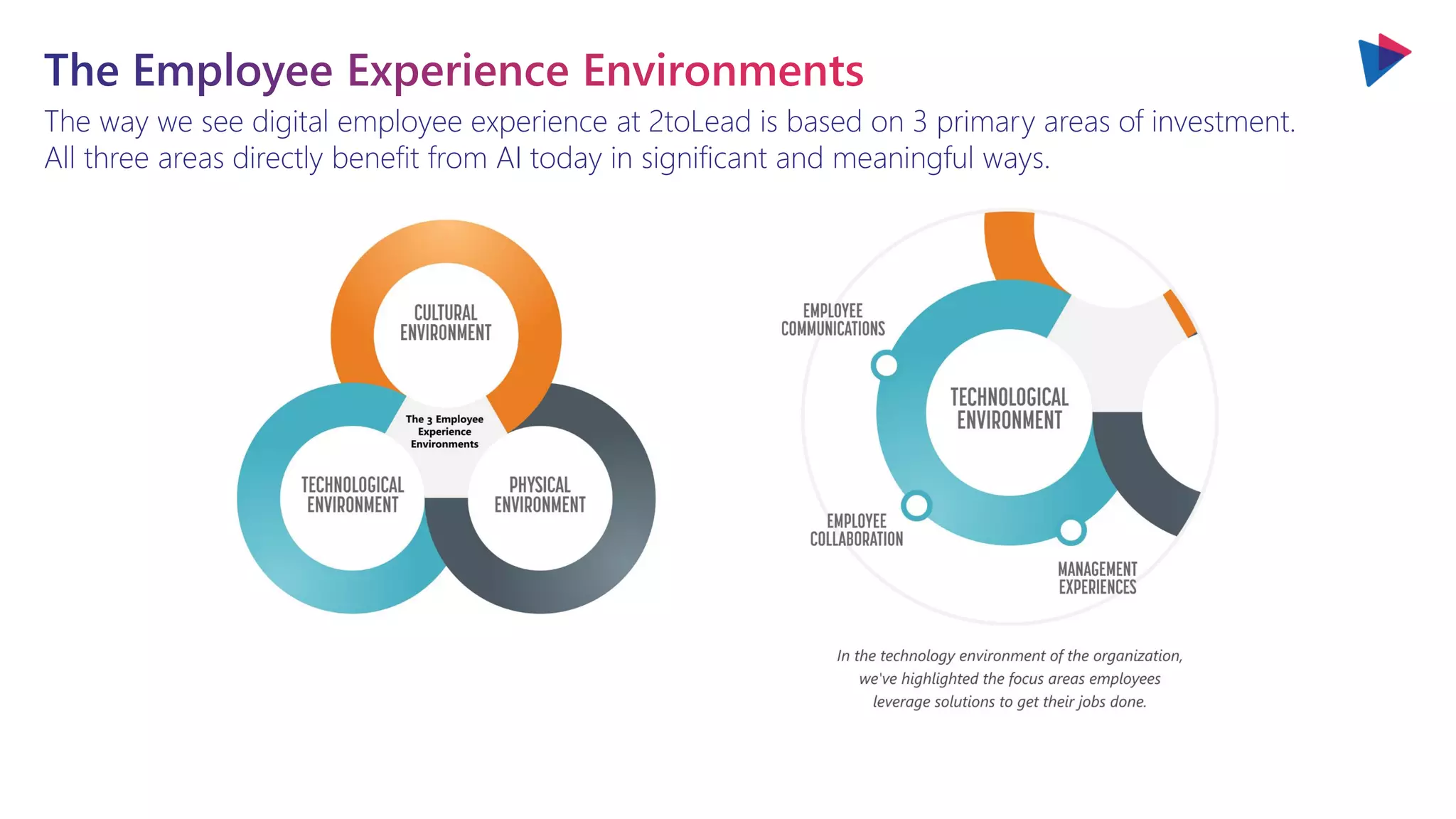 The Employee Experience Environments

The way we see digital employee experience at 2toLead is based on 3 primary areas of investment. All three areas directly benefit from AI today in significant and meaningful ways.

CULTURAL ENVIRONMENT

The 3 Employee Experience Environments

TECHNOLOGICAL ENVIRONMENT

PHYSICAL ENVIRONMENT

EMPLOYEE COMMUNICATIONS

TECHNOLOGICAL ENVIRONMENT

EMPLOYEE COLLABORATION

MANAGEMENT EXPERIENCES

In the technology environment of the organization, we've highlighted the focus areas employees leverage solutions to get their jobs done.